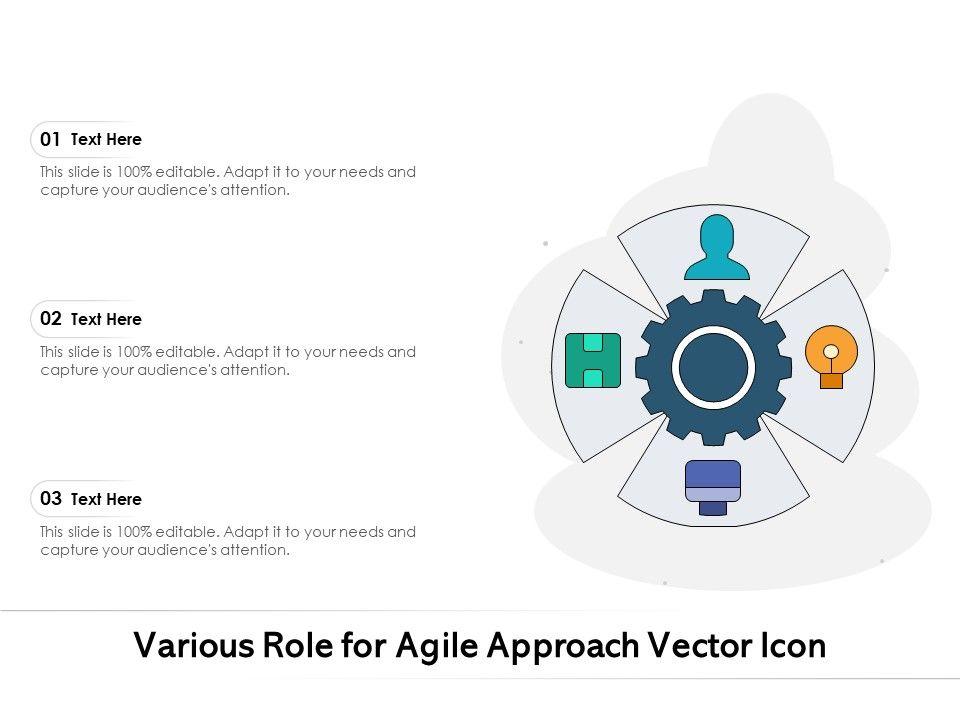 01 Text Here

This slide is 100% editable. Adapt it to your needs and capture your audience's attention.

02 Text Here

This slide is 100% editable. Adapt it to your needs and capture your audience's attention.

03 Text Here

This slide is 100% editable. Adapt it to your needs and capture your audience's attention.

Various Role for Agile Approach Vector Icon